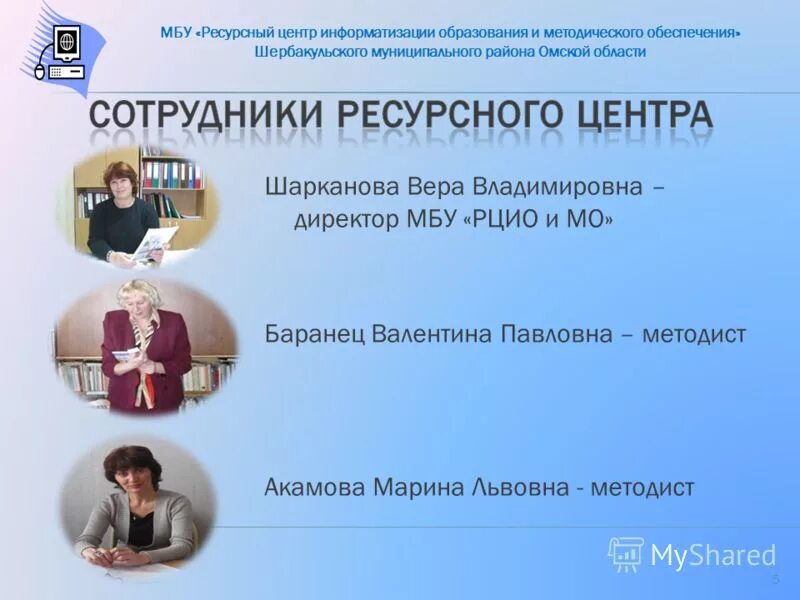 МБУ «Ресурсный центр информатизации образования и методического обеспечения» Шербакульского муниципального района Омской области

СОТРУДНИКИ РЕСУРСНОГО ЦЕНТРА

Шарканова Вера Владимировна – директор МБУ «РЦИО и МО»

Баранец Валентина Павловна – методист

Акамова Марина Львовна - методист

MyShared

5